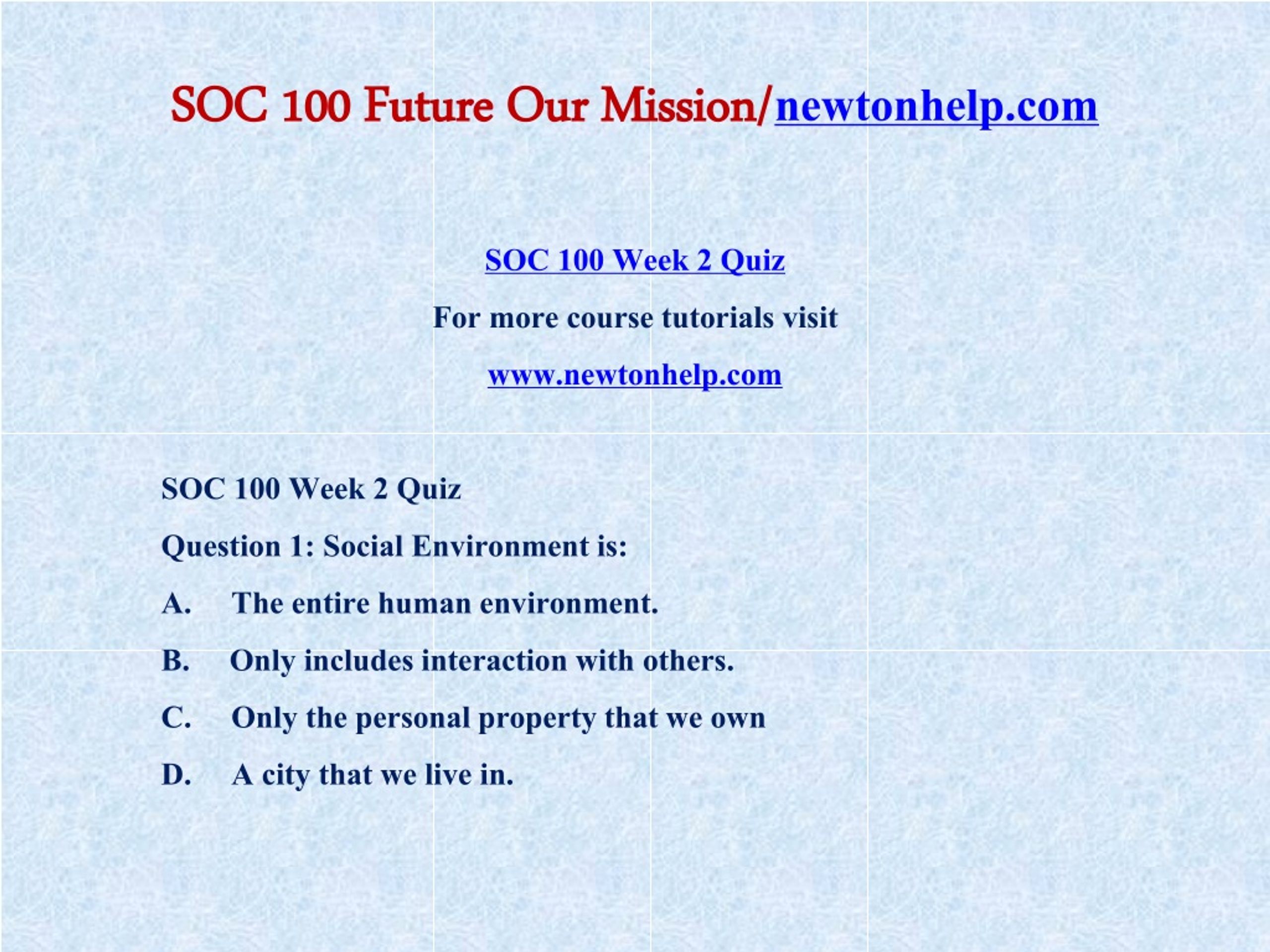 SOC 100 Future Our Mission/newtonhelp.com

SOC 100 Week 2 Quiz

For more course tutorials visit

www.newtonhelp.com

SOC 100 Week 2 Quiz

Question 1: Social Environment is:

A. The entire human environment.

B. Only includes interaction with others.

C. Only the personal property that we own

D. A city that we live in.